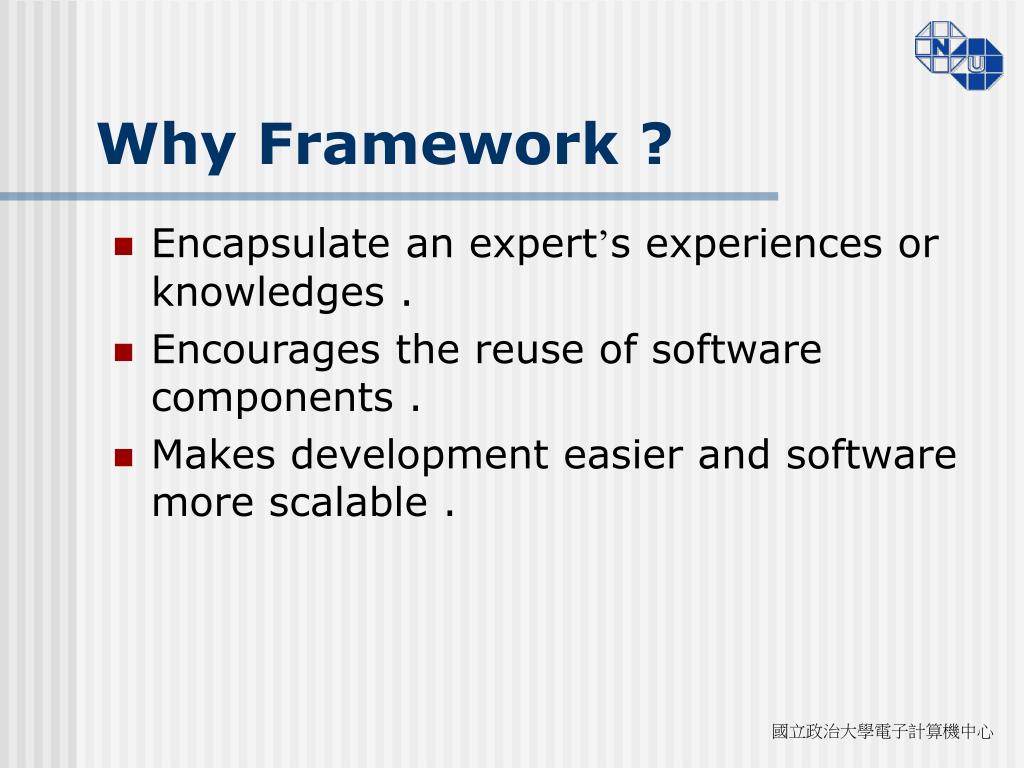 N U

Why Framework ?

Encapsulate an expert’s experiences or knowledges .

Encourages the reuse of software components .

Makes development easier and software more scalable .

國立政治大學電子計算機中心